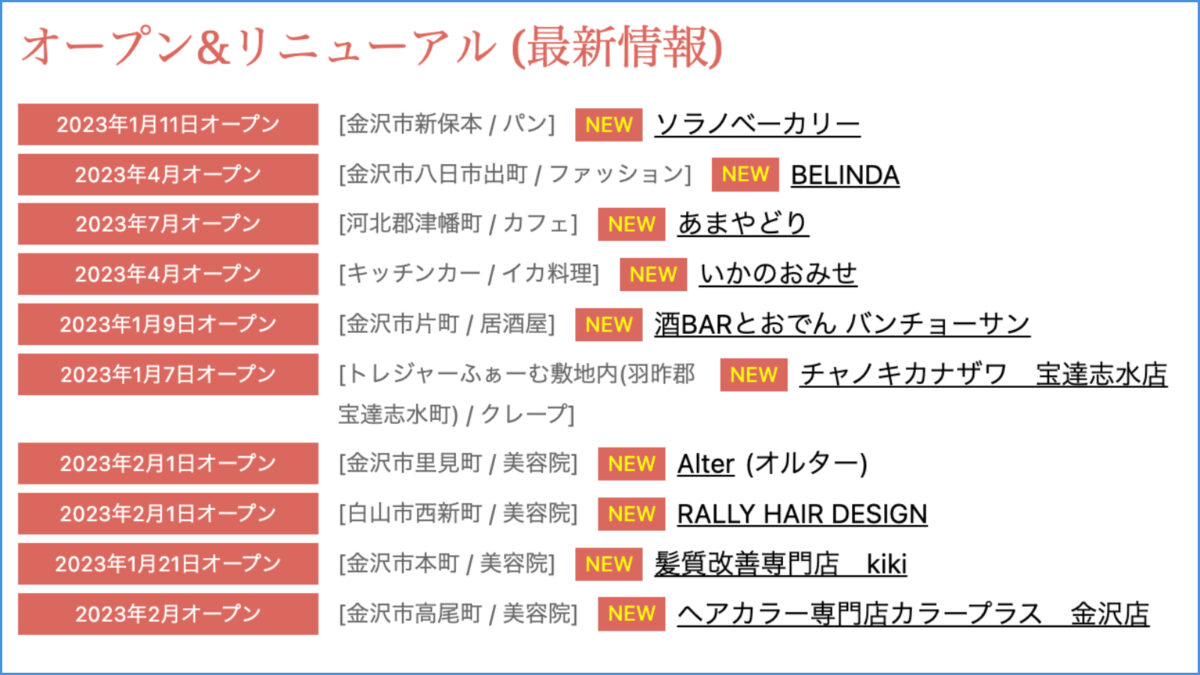 オープン&リニューアル (最新情報)

2023年1月11日オープン [金沢市新保本 / パン] NEW ソラノベーカリー

2023年4月オープン [金沢市八日市出町 / ファッション] NEW BELINDA

2023年7月オープン [河北郡津幡町 / カフェ] NEW あまやどり

2023年4月オープン [キッチンカー / イカ料理] NEW いかのおみせ

2023年1月9日オープン [金沢市片町 / 居酒屋] NEW 酒BARとおでん バンチョーサン

2023年1月7日オープン [トレジャーふぁーむ敷地内(羽咋郡宝達志水町) / クレープ] NEW チャノキカナザワ 宝達志水店

2023年2月1日オープン [金沢市里見町 / 美容院] NEW Alter (オルター)

2023年2月1日オープン [白山市西新町 / 美容院] NEW RALLY HAIR DESIGN

2023年1月21日オープン [金沢市本町 / 美容院] NEW 髪質改善専門店 kiki

2023年2月オープン [金沢市高尾町 / 美容院] NEW ヘアカラー専門店カラープラス 金沢店